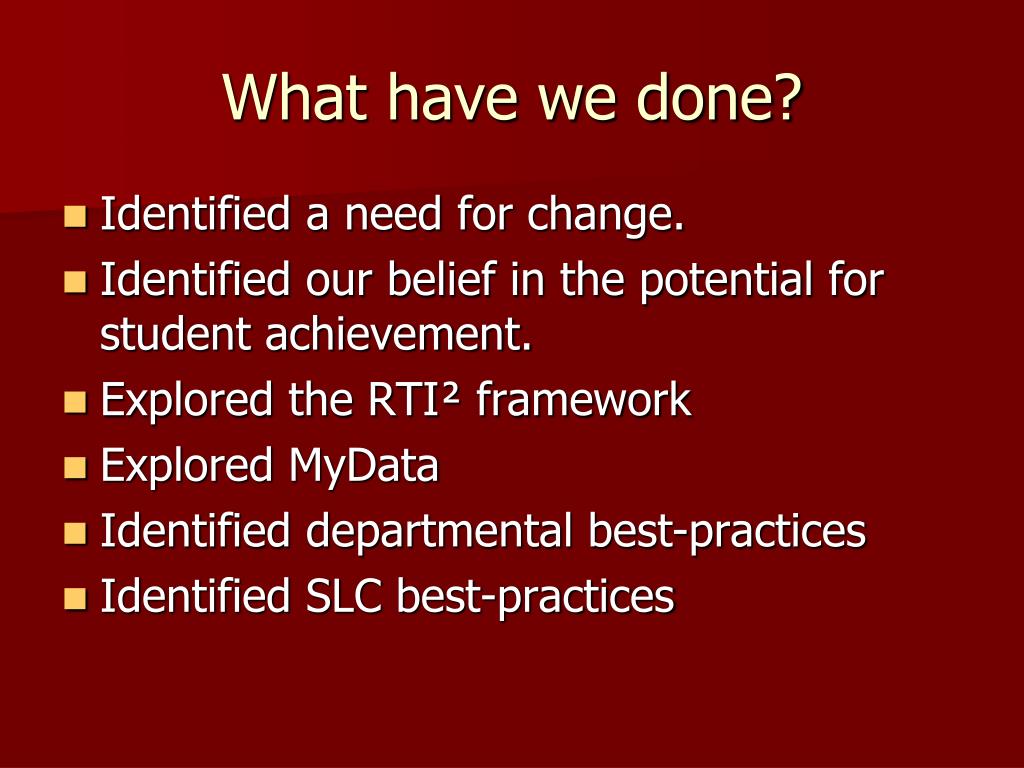 What have we done?

- Identified a need for change.
- Identified our belief in the potential for student achievement.
- Explored the RTI² framework
- Explored MyData
- Identified departmental best-practices
- Identified SLC best-practices